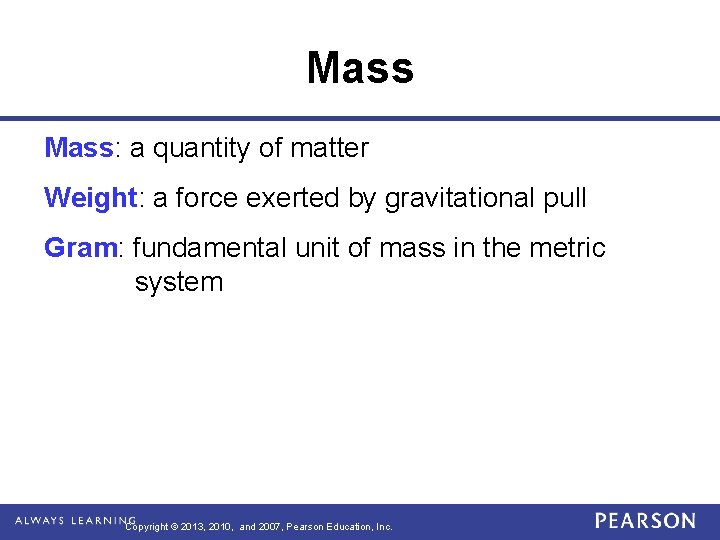 Mass

Mass: a quantity of matter

Weight: a force exerted by gravitational pull

Gram: fundamental unit of mass in the metric system

ALWAYS LEARNING Copyright © 2013, 2010, and 2007, Pearson Education, Inc. PEARSON